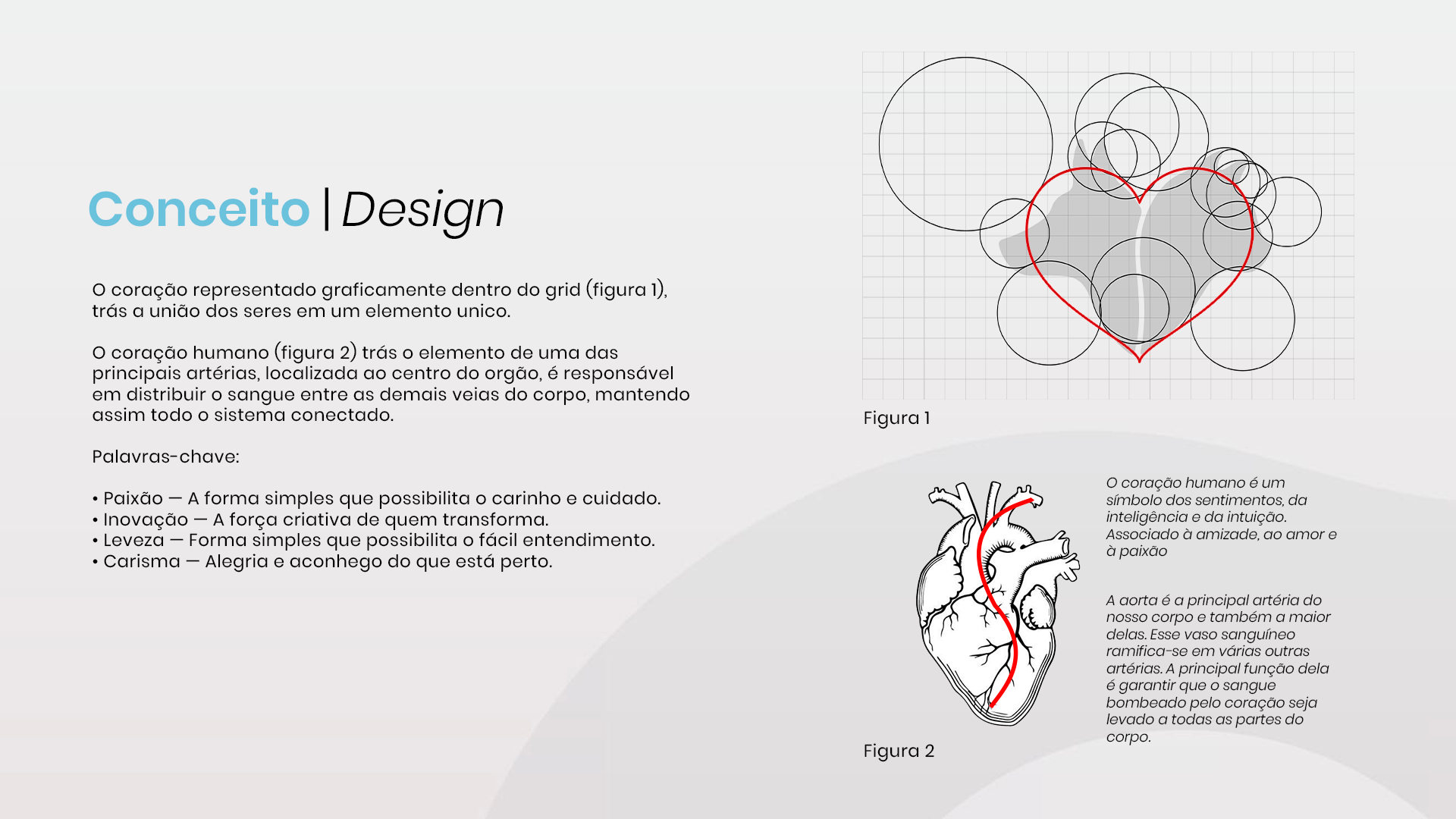 Conceito | Design

O coração representado graficamente dentro do grid (figura 1), trás a união dos seres em um elemento unico.

O coração humano (figura 2) trás o elemento de uma das principais artérias, localizada ao centro do orgão, é responsável em distribuir o sangue entre as demais veias do corpo, mantendo assim todo o sistema conectado.

Palavras-chave:

• Paixão — A forma simples que possibilita o carinho e cuidado.
• Inovação — A força criativa de quem transforma.
• Leveza — Forma simples que possibilita o fácil entendimento.
• Carisma — Alegria e aconhego do que está perto.

Figura 1

O coração humano é um símbolo dos sentimentos, da inteligência e da intuição. Associado à amizade, ao amor e à paixão

A aorta é a principal artéria do nosso corpo e também a maior delas. Esse vaso sanguíneo ramifica-se em várias outras artérias. A principal função dela é garantir que o sangue bombeado pelo coração seja levado a todas as partes do corpo.

Figura 2